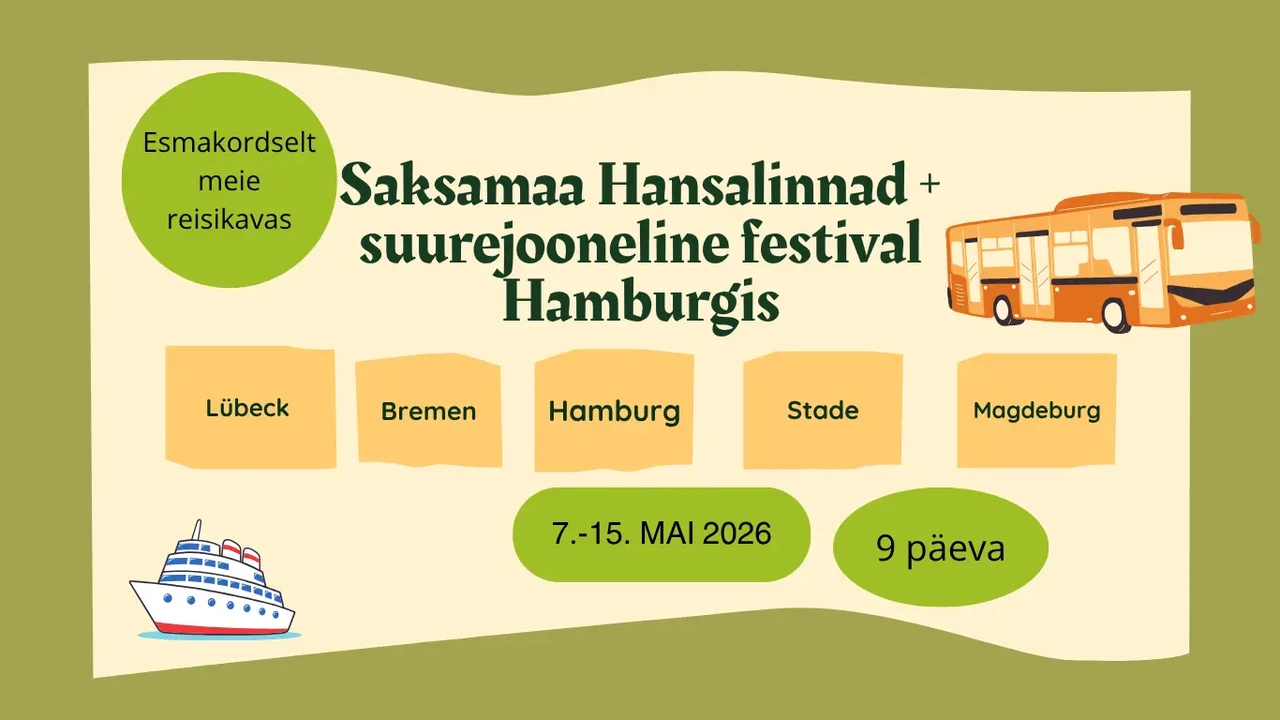 Esmakordselt meie reisikavas

Saksamaa Hansalinnad + suurejooneline festival Hamburgis

Lübeck

Bremen

Hamburg

Stade

Magdeburg

7.-15. MAI 2026

9 päeva